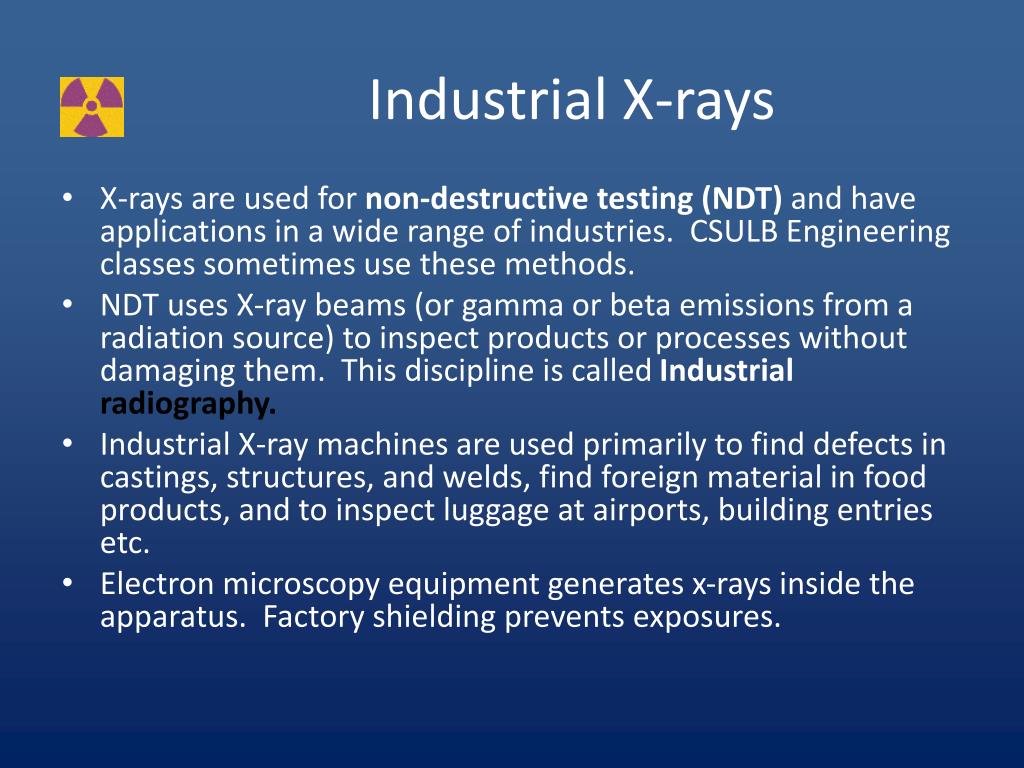 Industrial X-rays

• X-rays are used for non-destructive testing (NDT) and have applications in a wide range of industries. CSULB Engineering classes sometimes use these methods.
• NDT uses X-ray beams (or gamma or beta emissions from a radiation source) to inspect products or processes without damaging them. This discipline is called Industrial radiography.
• Industrial X-ray machines are used primarily to find defects in castings, structures, and welds, find foreign material in food products, and to inspect luggage at airports, building entries etc.
• Electron microscopy equipment generates x-rays inside the apparatus. Factory shielding prevents exposures.